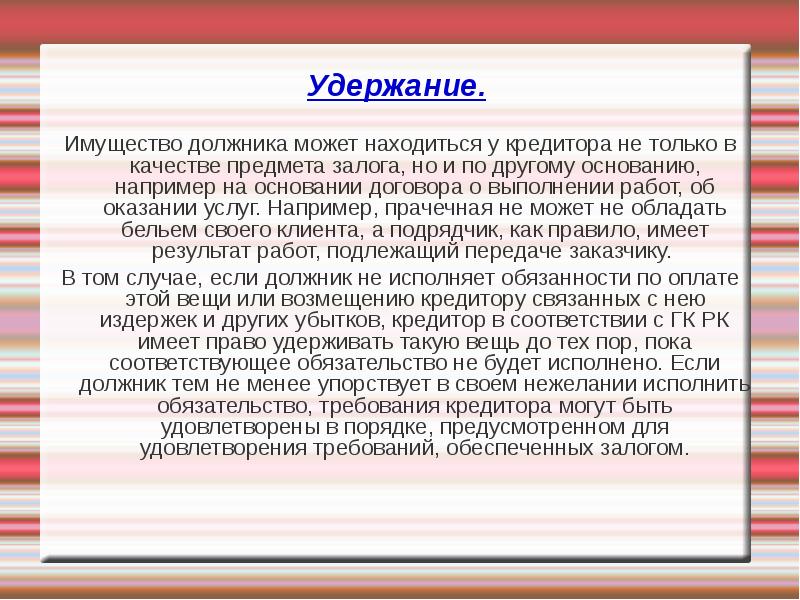 Удержание.

Имущество должника может находиться у кредитора не только в качестве предмета залога, но и по другому основанию, например на основании договора о выполнении работ, об оказании услуг. Например, прачечная не может не обладать бельем своего клиента, а подрядчик, как правило, имеет результат работ, подлежащий передаче заказчику.

В том случае, если должник не исполняет обязанности по оплате этой вещи или возмещению кредитору связанных с нею издержек и других убытков, кредитор в соответствии с ГК РК имеет право удерживать такую вещь до тех пор, пока соответствующее обязательство не будет исполнено. Если должник тем не менее упорствует в своем нежелании исполнить обязательство, требования кредитора могут быть удовлетворены в порядке, предусмотренном для удовлетворения требований, обеспеченных залогом.